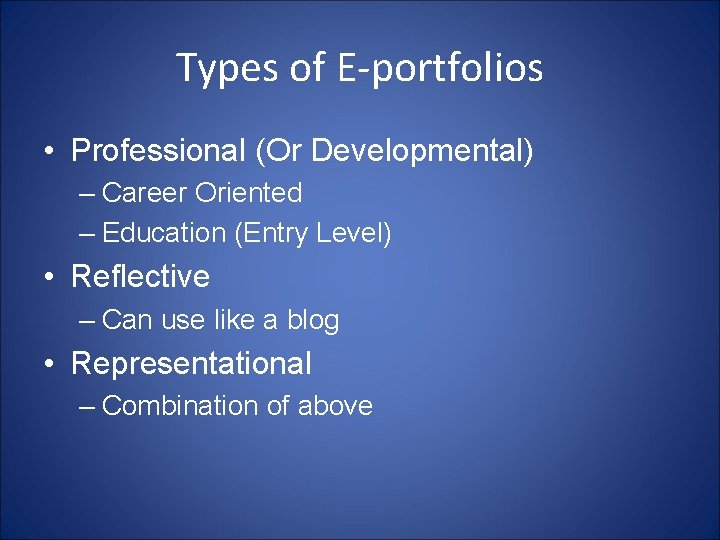 Types of E-portfolios

• Professional (Or Developmental)
– Career Oriented
– Education (Entry Level)
• Reflective
– Can use like a blog
• Representational
– Combination of above